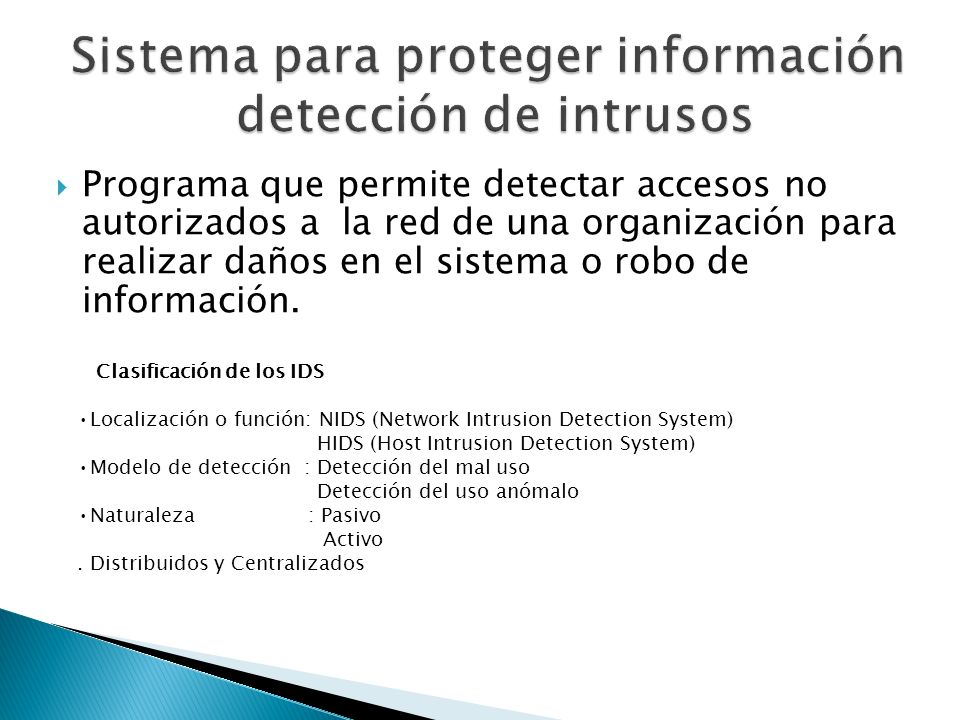 Sistema para proteger información detección de intrusos

Programa que permite detectar accesos no autorizados a la red de una organización para realizar daños en el sistema o robo de información.

Clasificación de los IDS

• Localización o función: NIDS (Network Intrusion Detection System)
HIDS (Host Intrusion Detection System)
• Modelo de detección : Detección del mal uso
Detección del uso anómalo
• Naturaleza : Pasivo
Activo
. Distribuidos y Centralizados